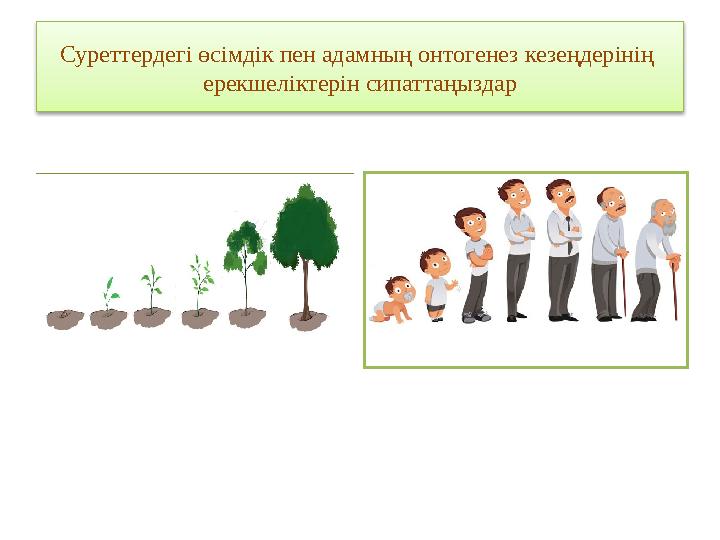 Суреттердегі өсімдік пен адамның онтогенез кезеңдерінің ерекшеліктерін сипаттаңыздар